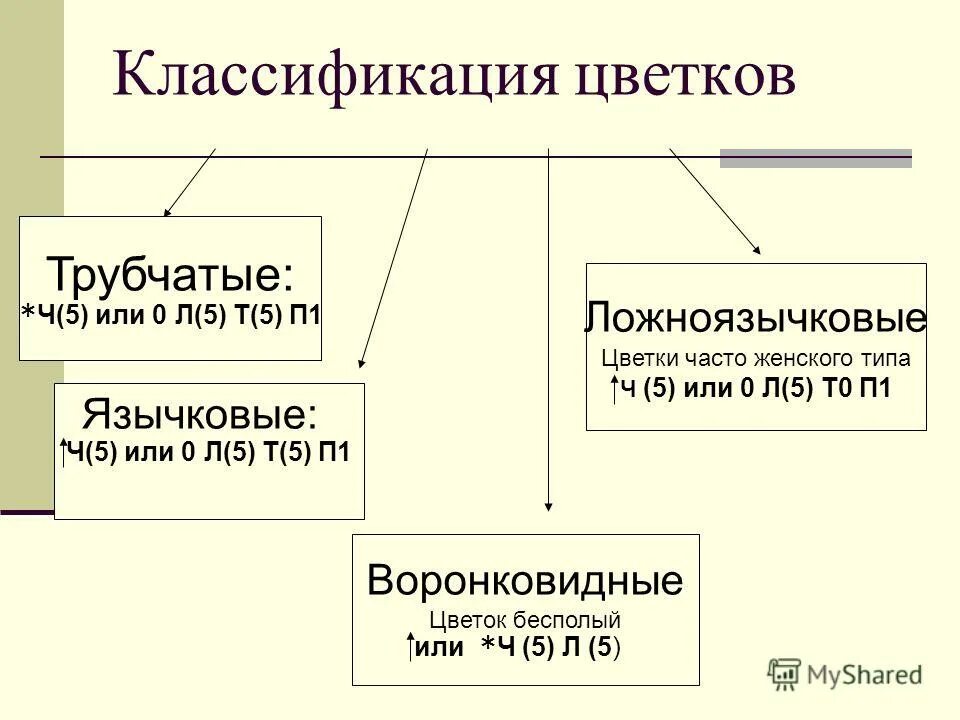 Классификация цветков

Трубчатые:
*Ч(5) или 0 Л(5) Т(5) П1

Язычковые:
↑Ч(5) или 0 Л(5) Т(5) П1

Ложноязычковые
Цветки часто женского типа
↑Ч (5) или 0 Л(5) Т0 П1

Воронковидные
Цветок бесполый
↑или *Ч (5) Л (5)

MyShared